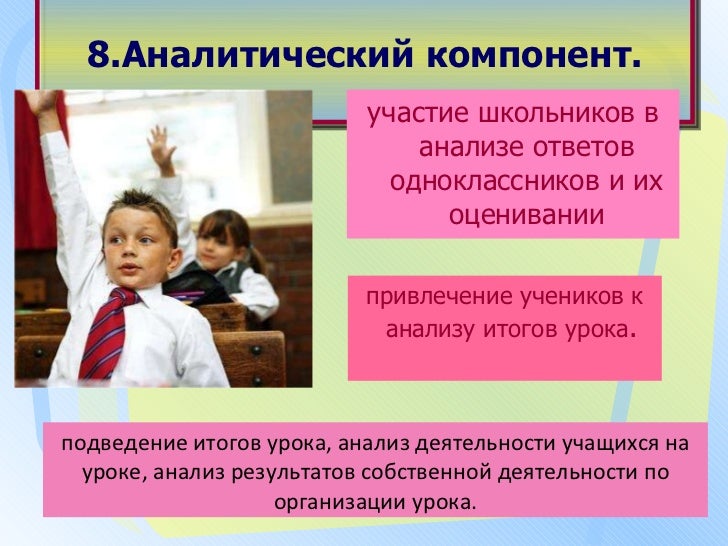 8.Аналитический компонент.

участие школьников в анализе ответов одноклассников и их оценивании

привлечение учеников к анализу итогов урока.

подведение итогов урока, анализ деятельности учащихся на уроке, анализ результатов собственной деятельности по организации урока.